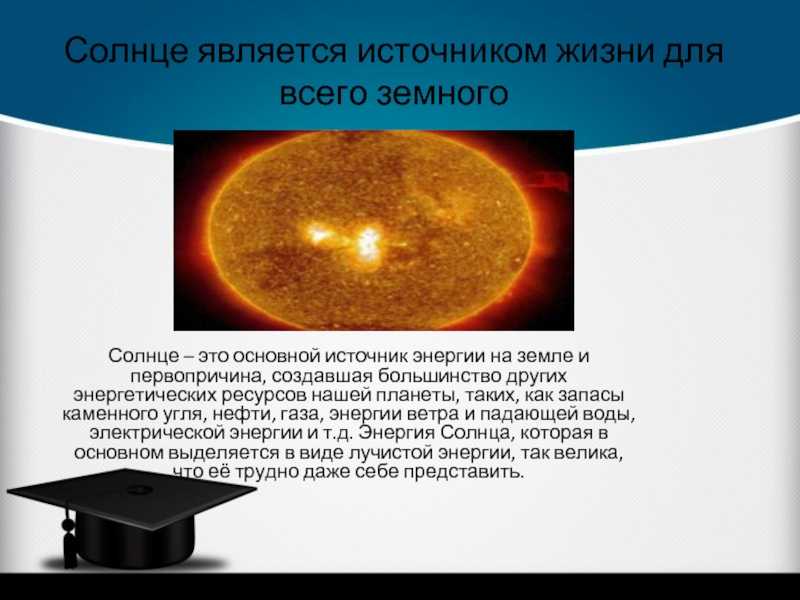 Солнце является источником жизни для всего земного

Солнце – это основной источник энергии на земле и первопричина, создавшая большинство других энергетических ресурсов нашей планеты, таких, как запасы каменного угля, нефти, газа, энергии ветра и падающей воды, электрической энергии и т.д. Энергия Солнца, которая в основном выделяется в виде лучистой энергии, так велика, что её трудно даже себе представить.